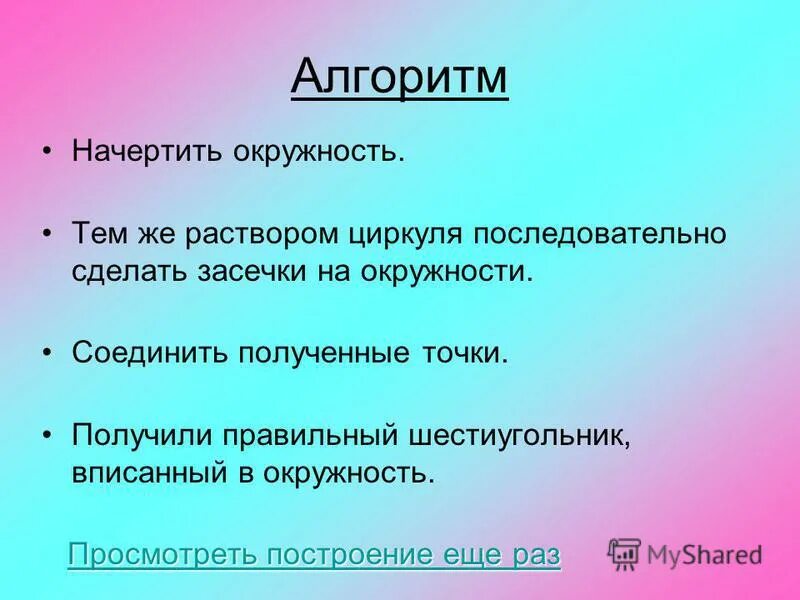 Алгоритм

• Начертить окружность.

• Тем же раствором циркуля последовательно сделать засечки на окружности.

• Соединить полученные точки.

• Получили правильный шестиугольник, вписанный в окружность.

Просмотреть построение еще раз

MyShared